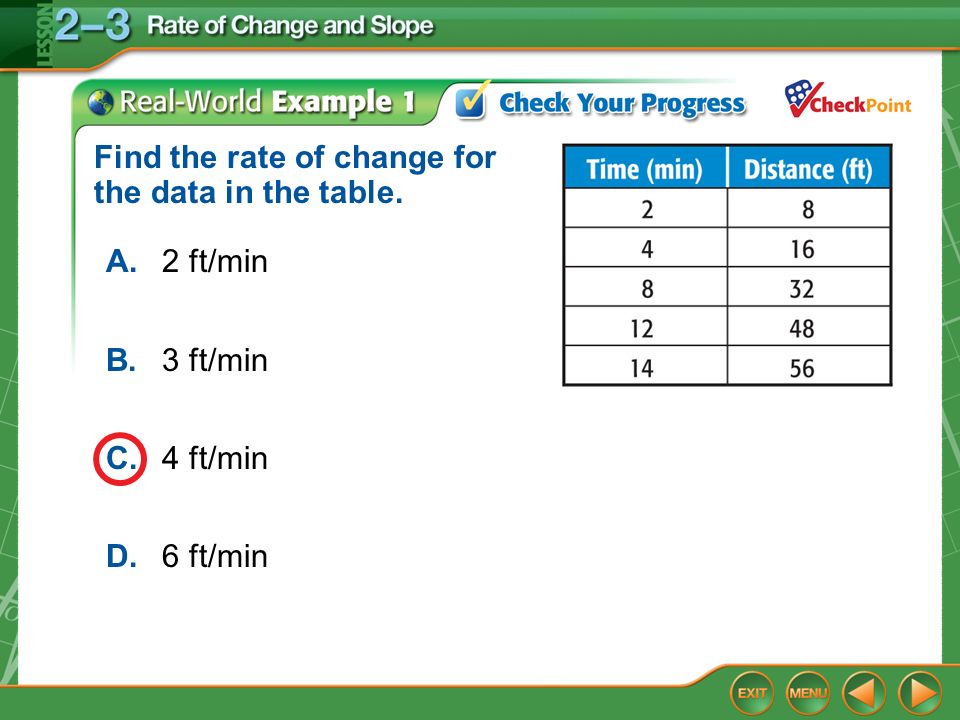 LESSON 2–3 Rate of Change and Slope

Real-World Example 1 Check Your Progress CheckPoint

Find the rate of change for the data in the table.

| Time (min) | Distance (ft) |
|---|---|
| 2 | 8 |
| 4 | 16 |
| 8 | 32 |
| 12 | 48 |
| 14 | 56 |

A. 2 ft/min

B. 3 ft/min

C. 4 ft/min

D. 6 ft/min

EXIT MENU